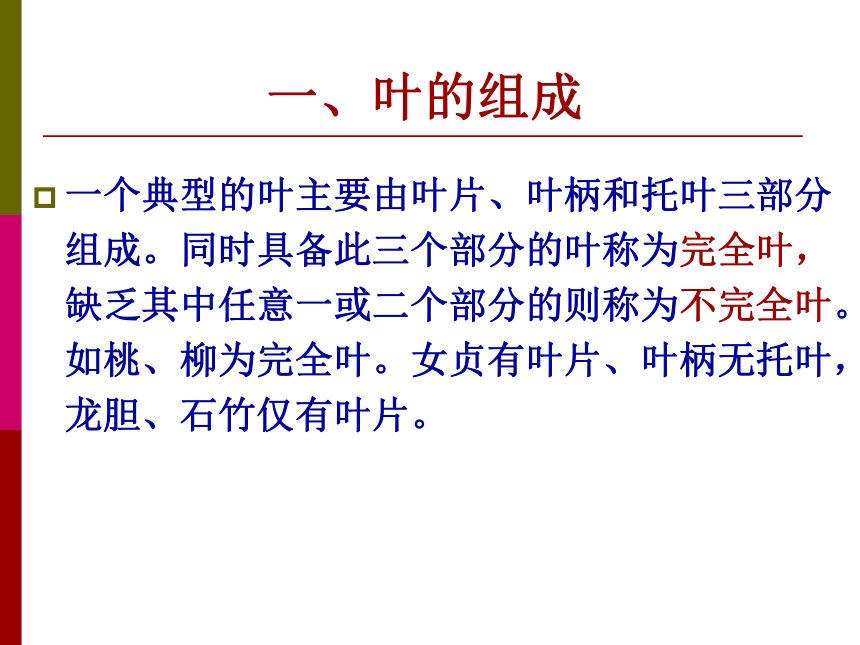 一、叶的组成

一个典型的叶主要由叶片、叶柄和托叶三部分组成。同时具备此三个部分的叶称为完全叶，缺乏其中任意一或二个部分的则称为不完全叶。如桃、柳为完全叶。女贞有叶片、叶柄无托叶，龙胆、石竹仅有叶片。